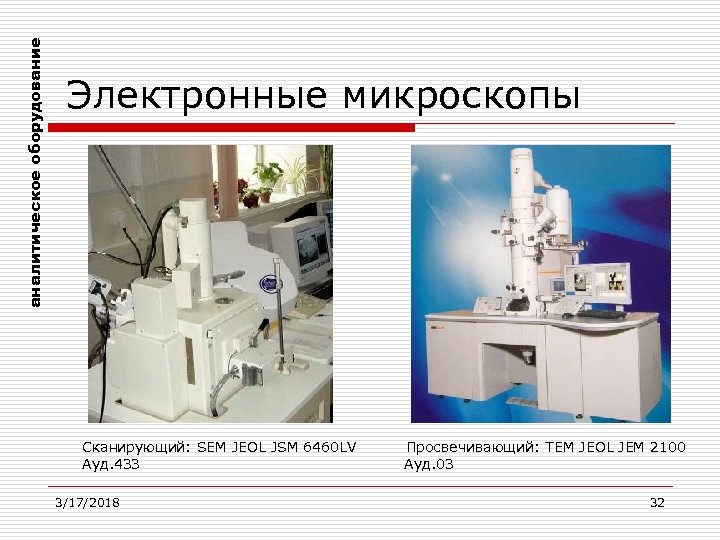 аналитическое оборудование

Электронные микроскопы

Сканирующий: SEM JEOL JSM 6460LV
Ауд.433

Просвечивающий: TEM JEOL JEM 2100
Ауд.03

3/17/2018

32